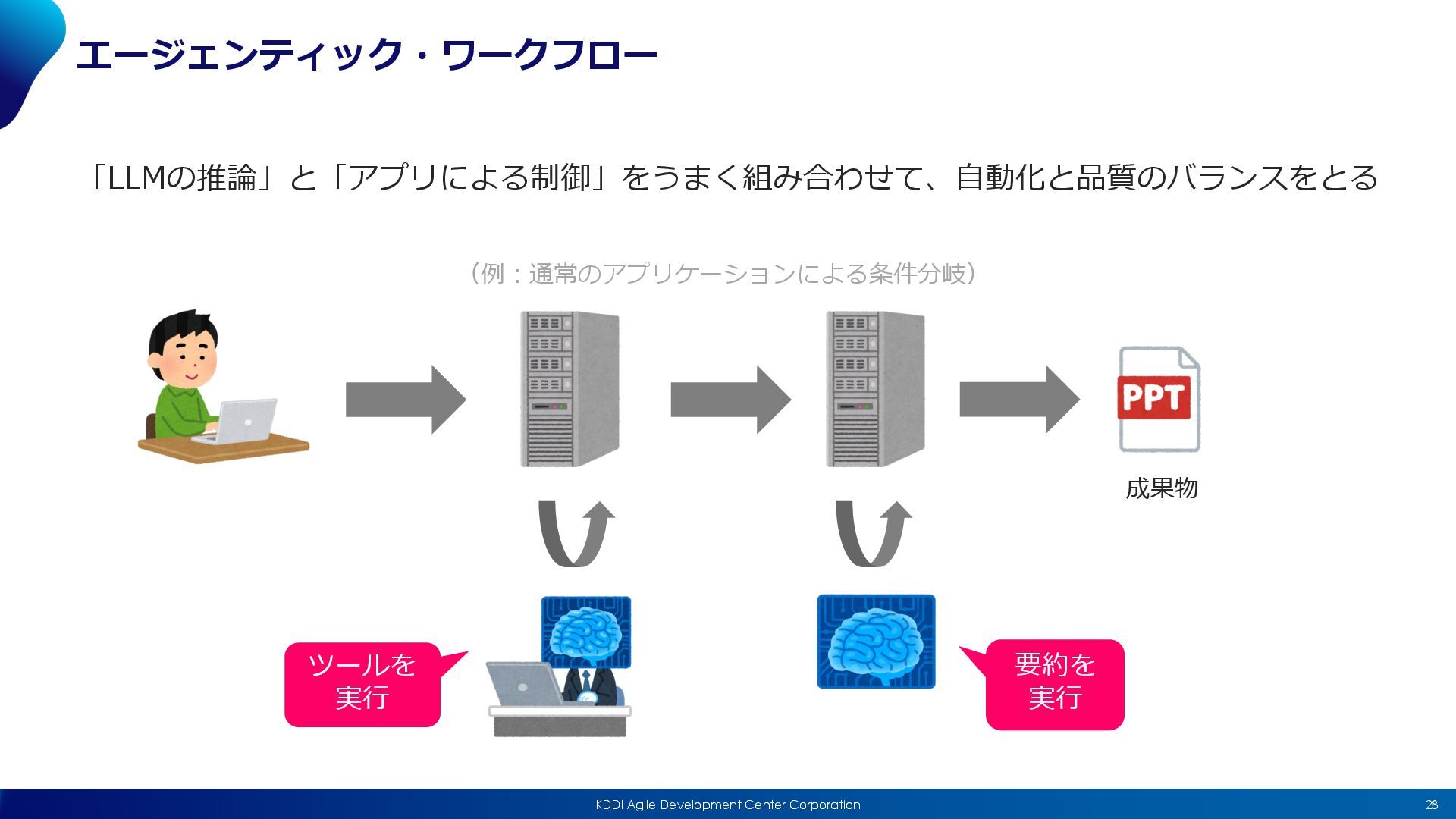 エージェンティック・ワークフロー

「LLMの推論」と「アプリによる制御」をうまく組み合わせて、自動化と品質のバランスをとる

（例：通常のアプリケーションによる条件分岐）

PPT

成果物

ツールを実行

要約を実行

KDDI Agile Development Center Corporation

28